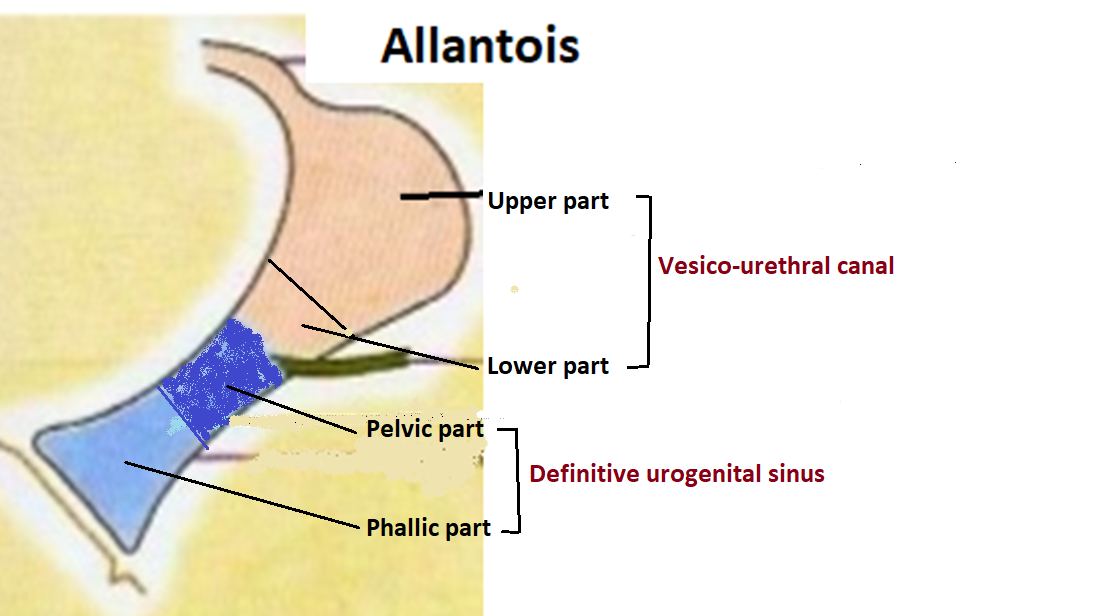 Allantois

Upper part

Vesico-urethral canal

Lower part

Pelvic part

Definitive urogenital sinus

Phallic part